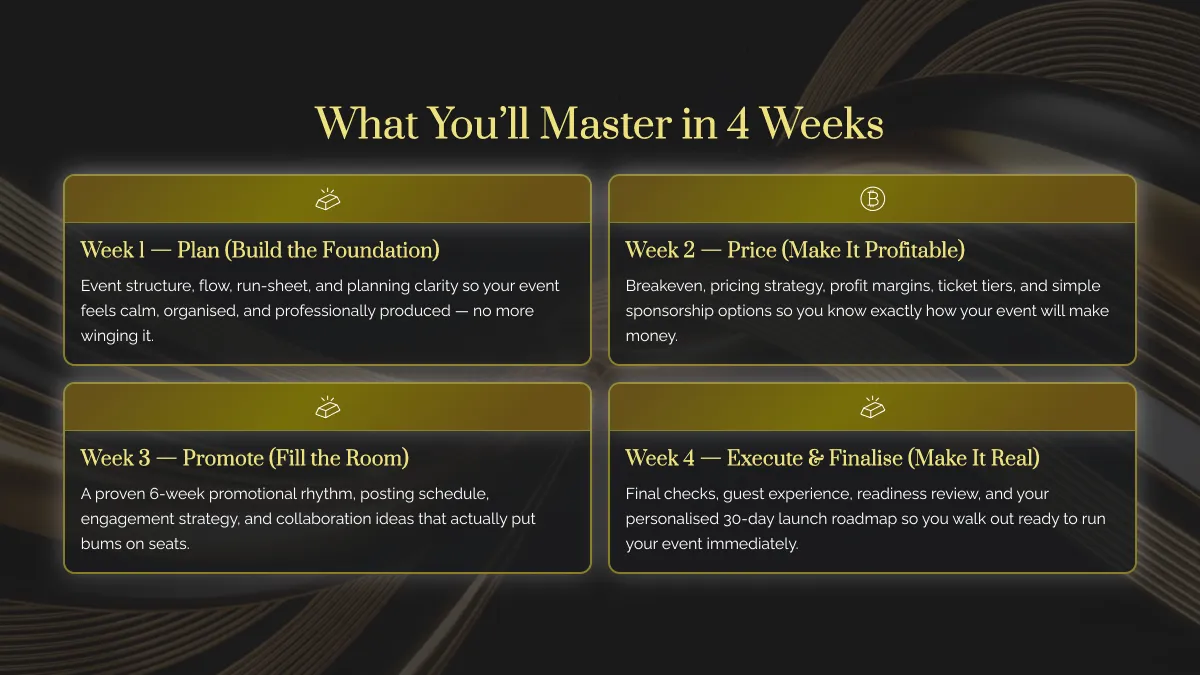 What You'll Master in 4 Weeks

Week 1 — Plan (Build the Foundation)

Event structure, flow, run-sheet, and planning clarity so your event feels calm, organised, and professionally produced — no more winging it.

Week 2 — Price (Make It Profitable)

Breakeven, pricing strategy, profit margins, ticket tiers, and simple sponsorship options so you know exactly how your event will make money.

Week 3 — Promote (Fill the Room)

A proven 6-week promotional rhythm, posting schedule, engagement strategy, and collaboration ideas that actually put bums on seats.

Week 4 — Execute & Finalise (Make It Real)

Final checks, guest experience, readiness review, and your personalised 30-day launch roadmap so you walk out ready to run your event immediately.